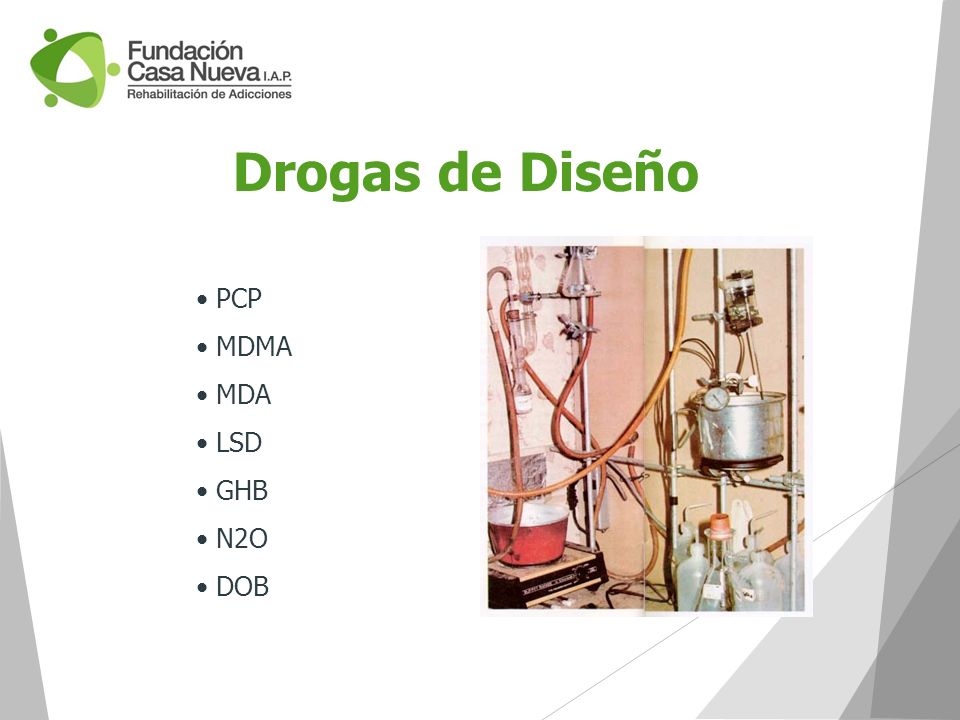 Fundación Casa Nueva I.A.P.
Rehabilitación de Adicciones

Drogas de Diseño

• PCP
• MDMA
• MDA
• LSD
• GHB
• N2O
• DOB